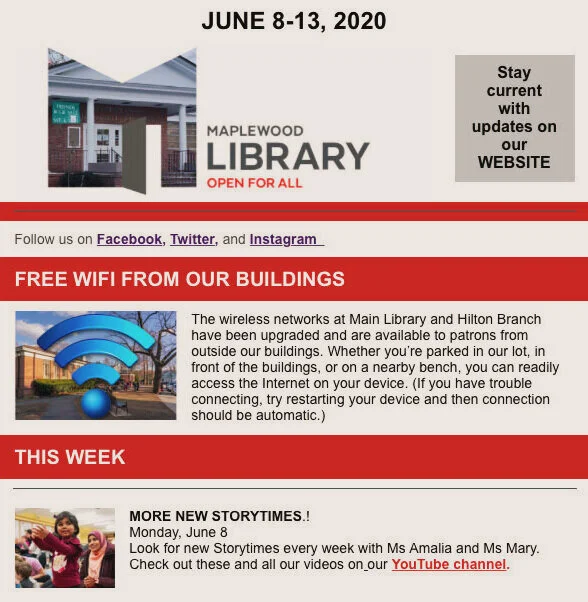 JUNE 8-13, 2020

MAPLEWOOD
LIBRARY
OPEN FOR ALL

Stay current with updates on our WEBSITE

Follow us on Facebook, Twitter, and Instagram

FREE WIFI FROM OUR BUILDINGS

The wireless networks at Main Library and Hilton Branch have been upgraded and are available to patrons from outside our buildings. Whether you're parked in our lot, in front of the buildings, or on a nearby bench, you can readily access the Internet on your device. (If you have trouble connecting, try restarting your device and then connection should be automatic.)

THIS WEEK

MORE NEW STORYTIMES.!
Monday, June 8
Look for new Storytimes every week with Ms Amalia and Ms Mary. Check out these and all our videos on our YouTube channel.